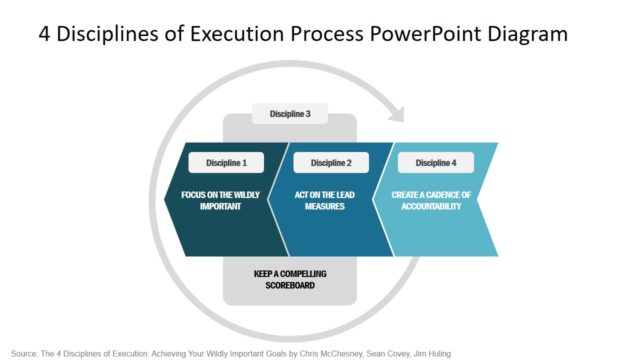 4 Disciplines of Execution Process PowerPoint Diagram

Discipline 3

Discipline 1

FOCUS ON THE WILDLY IMPORTANT

Discipline 2

ACT ON THE LEAD MEASURES

Discipline 4

CREATE A CADENCE OF ACCOUNTABILITY

KEEP A COMPELLING SCOREBOARD

Source: The 4 Disciplines of Execution: Achieving Your Wildly Important Goals by Chris McChesney, Sean Covey, Jim Huling